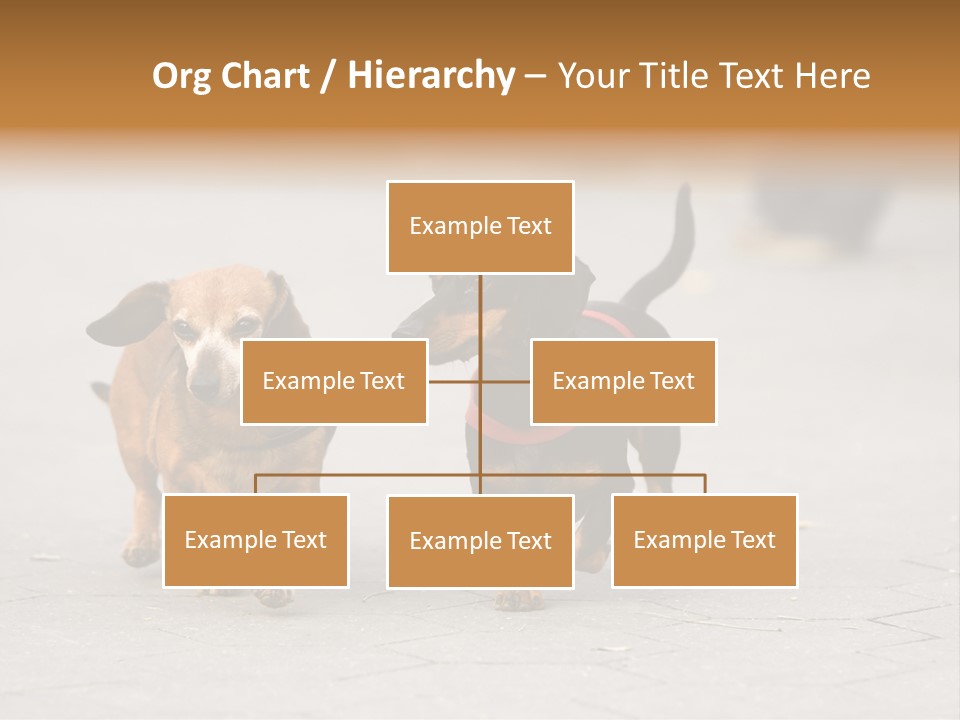 Org Chart / Hierarchy – Your Title Text Here

Example Text

Example Text

Example Text

Example Text

Example Text

Example Text